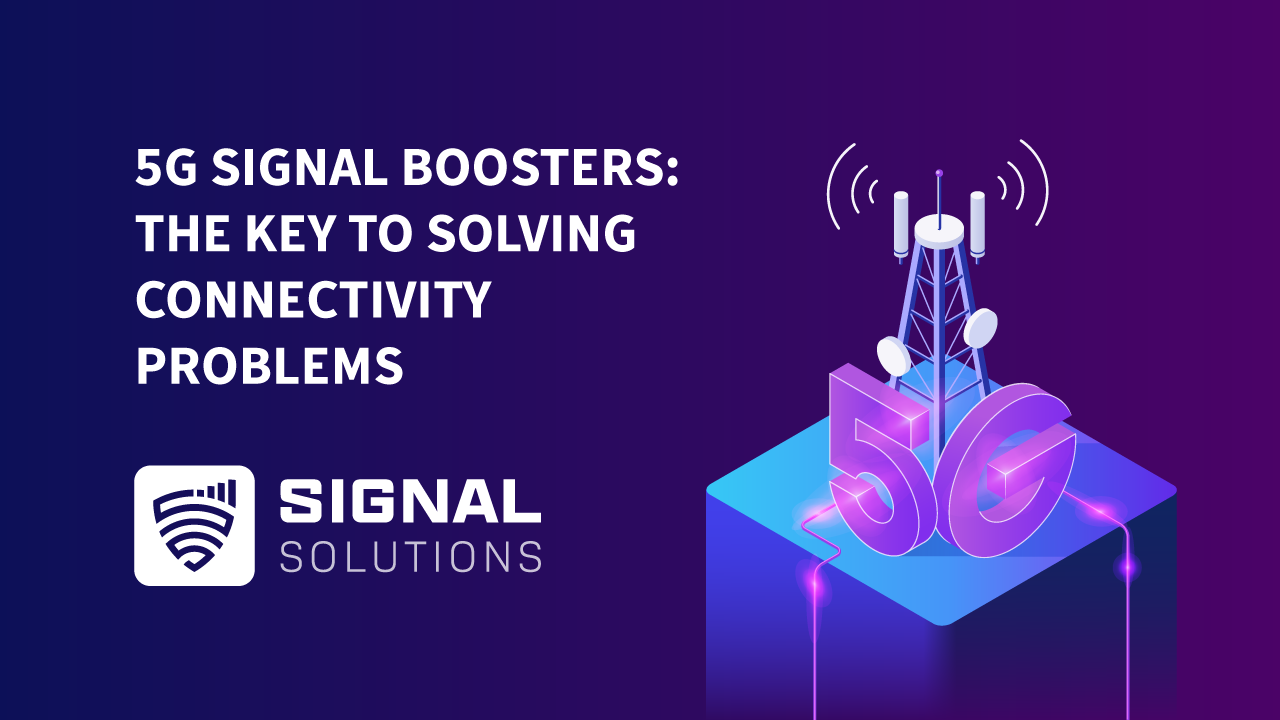 5G SIGNAL BOOSTERS: THE KEY TO SOLVING CONNECTIVITY PROBLEMS

SIGNAL
SOLUTIONS

5G